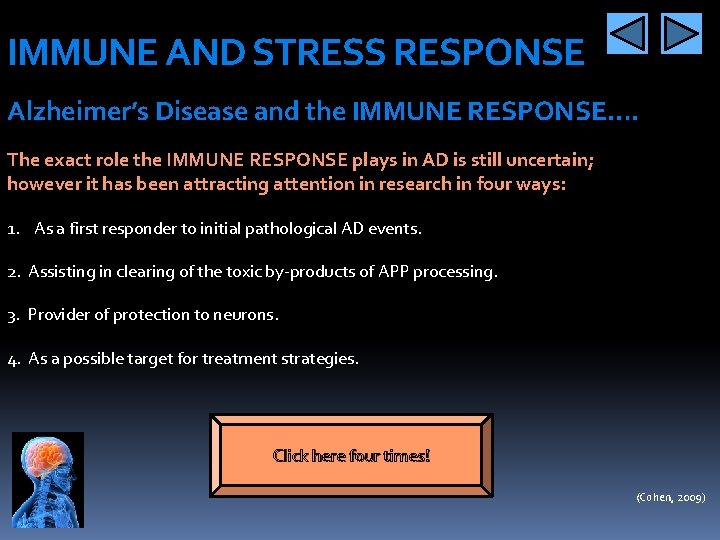 IMMUNE AND STRESS RESPONSE

Alzheimer's Disease and the IMMUNE RESPONSE….

The exact role the IMMUNE RESPONSE plays in AD is still uncertain; however it has been attracting attention in research in four ways:

1. As a first responder to initial pathological AD events.

2. Assisting in clearing of the toxic by-products of APP processing.

3. Provider of protection to neurons.

4. As a possible target for treatment strategies.

Click here four times!

(Cohen, 2009)